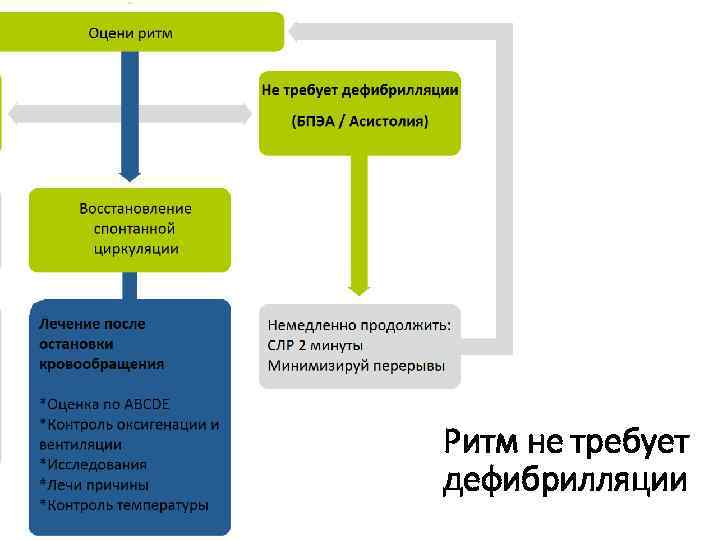 Оцени ритм

Не требует дефибрилляции

(БПЭА / Асистолия)

Восстановление спонтанной циркуляции

Лечение после остановки кровообращения

*Оценка по ABCDE
*Контроль оксигенации и вентиляции
*Исследования
*Лечи причины
*Контроль температуры

Немедленно продолжить:
СЛР 2 минуты
Минимизируй перерывы

Ритм не требует дефибрилляции